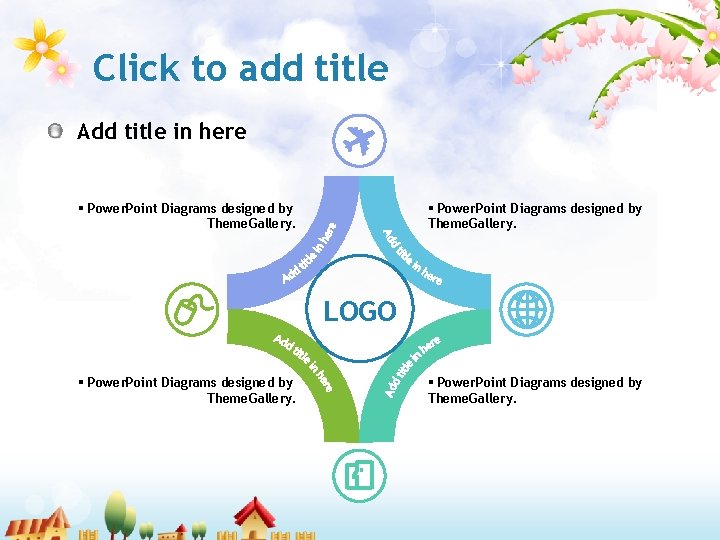 Click to add title

Add title in here

▪ PowerPoint Diagrams designed by ThemeGallery.

▪ PowerPoint Diagrams designed by ThemeGallery.

Add title in here

Add title in here

LOGO

Add title in here

Add title in here

▪ PowerPoint Diagrams designed by ThemeGallery.

▪ PowerPoint Diagrams designed by ThemeGallery.